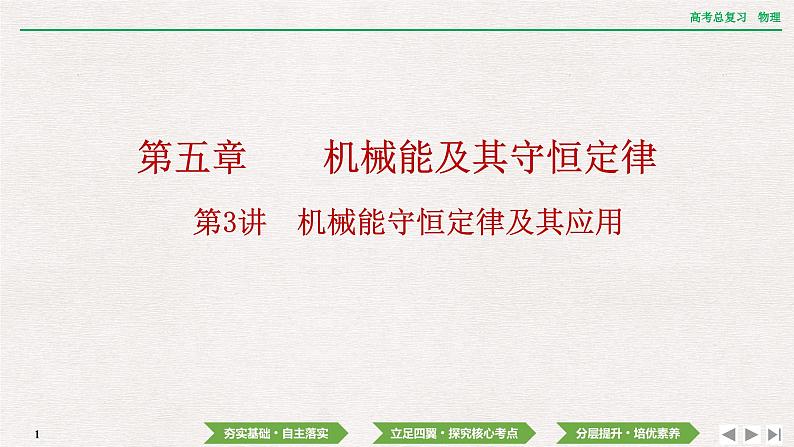 高考总复习　物理

第五章　　机械能及其守恒定律

第3讲　机械能守恒定律及其应用

1

夯实基础·自主落实

立足四翼·探究核心考点

分层提升·培优素养